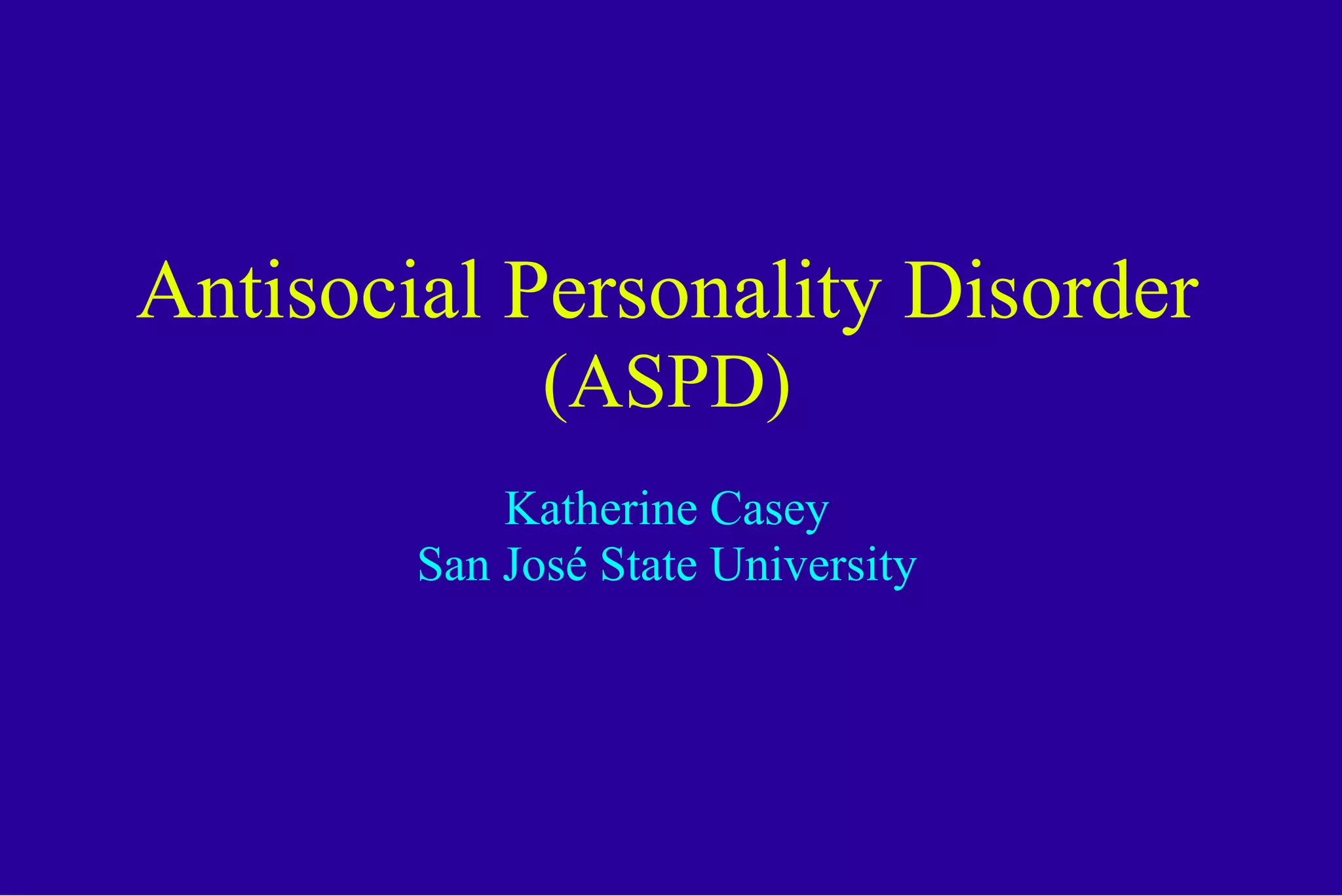 Antisocial Personality Disorder (ASPD)

Katherine Casey
San José State University